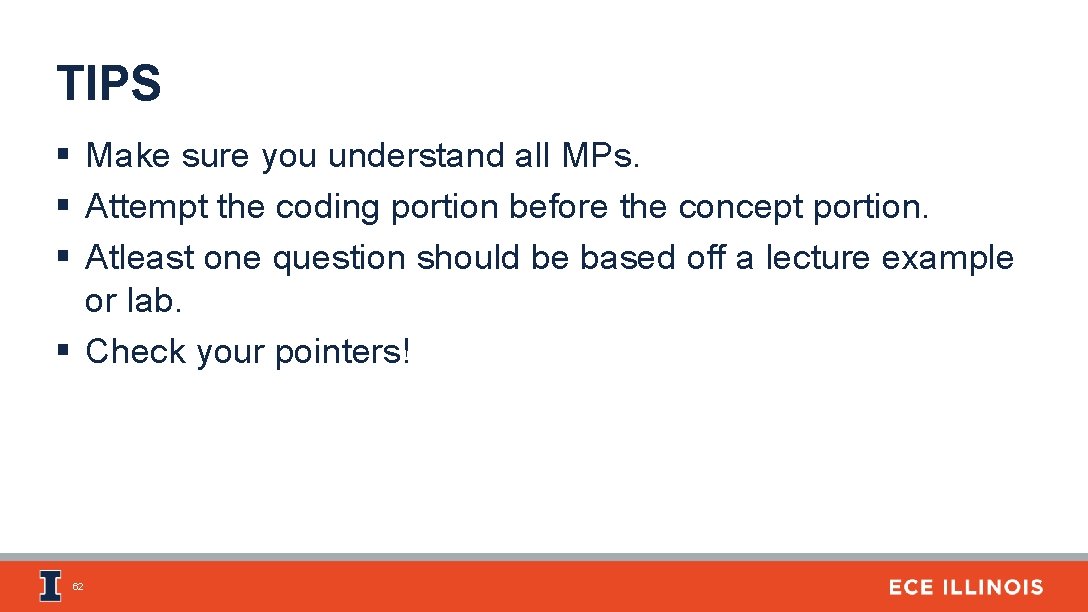 TIPS

§ Make sure you understand all MPs.
§ Attempt the coding portion before the concept portion.
§ Atleast one question should be based off a lecture example or lab.
§ Check your pointers!

62

ECE ILLINOIS